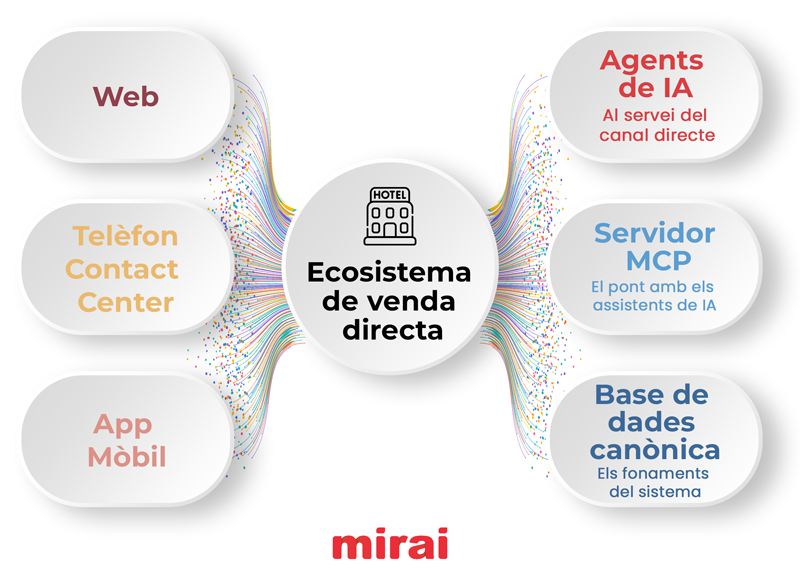 Web

Telèfon Contact Center

App Mòbil

HOTEL

Ecosistema de venda directa

Agents de IA
Al servei del canal directe

Servidor MCP
El pont amb els assistents de IA

Base de dades canònica
Els fonaments del sistema

mirai